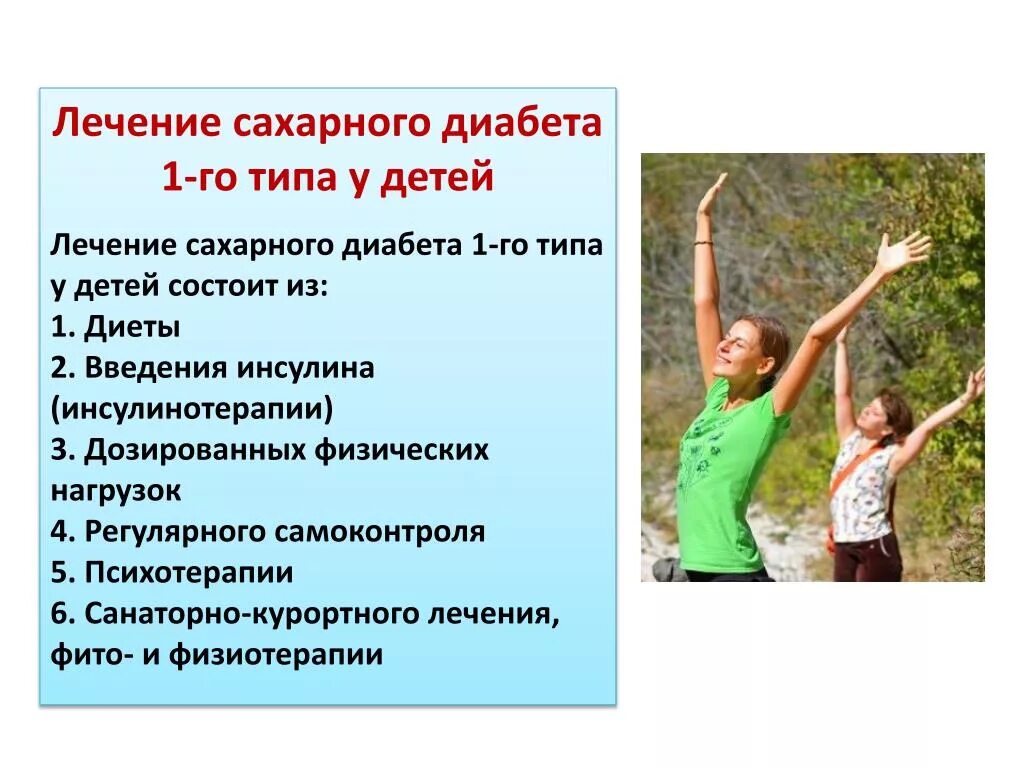 Лечение сахарного диабета 1-го типа у детей

Лечение сахарного диабета 1-го типа у детей состоит из:
1. Диеты
2. Введения инсулина (инсулинотерапии)
3. Дозированных физических нагрузок
4. Регулярного самоконтроля
5. Психотерапии
6. Санаторно-курортного лечения, фито- и физиотерапии